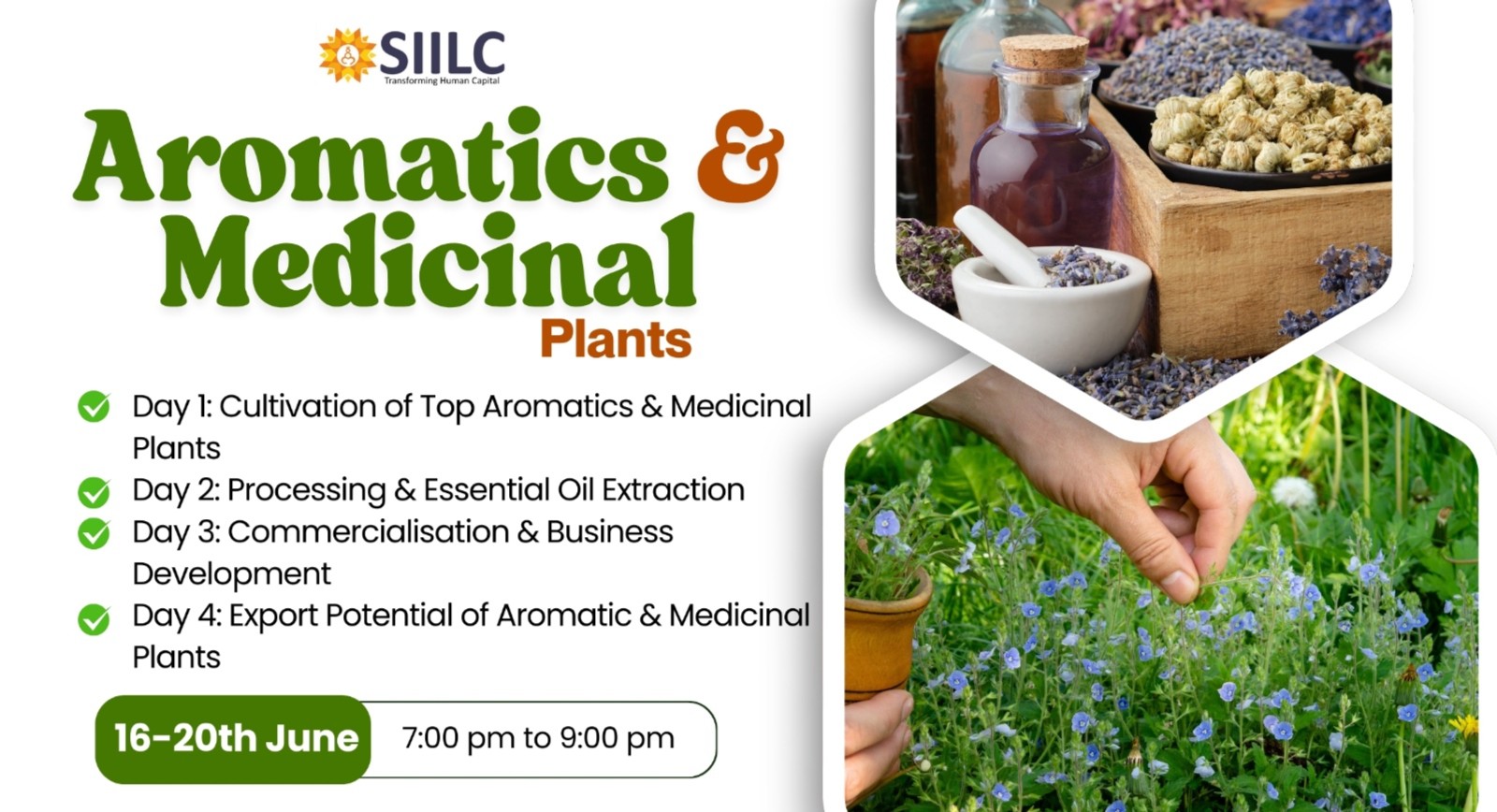 SIILC
Transforming Human Capital

Aromatics & Medicinal Plants

Day 1: Cultivation of Top Aromatics & Medicinal Plants
Day 2: Processing & Essential Oil Extraction
Day 3: Commercialisation & Business Development
Day 4: Export Potential of Aromatic & Medicinal Plants

16-20th June 7:00 pm to 9:00 pm